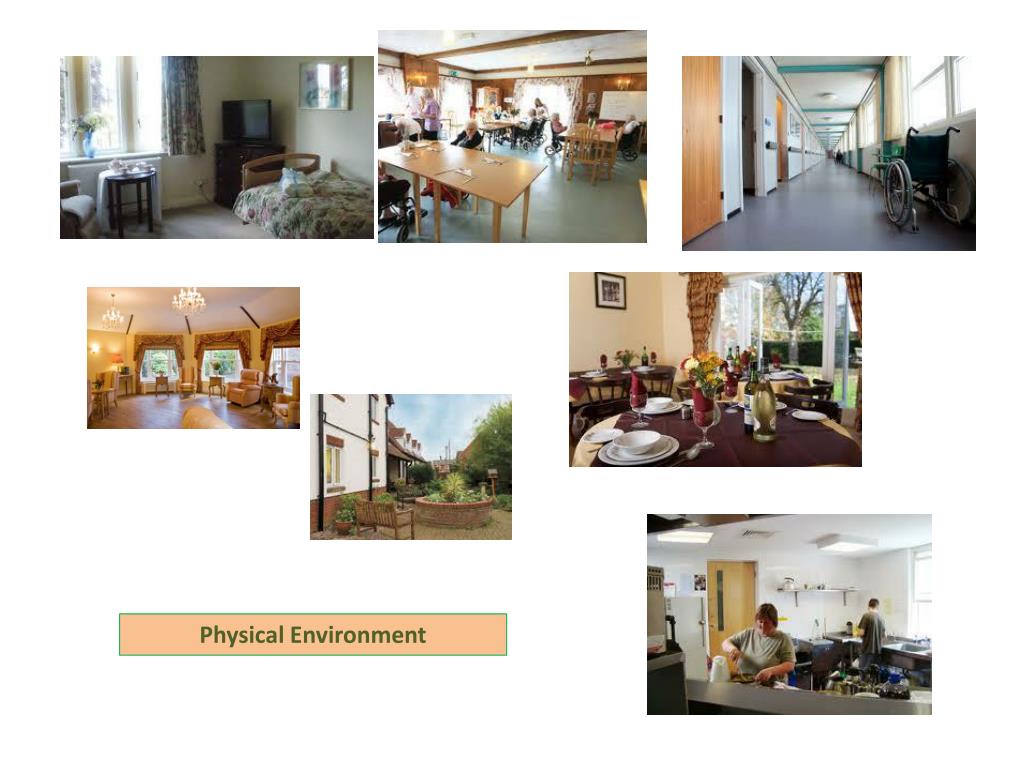 Physical Environment